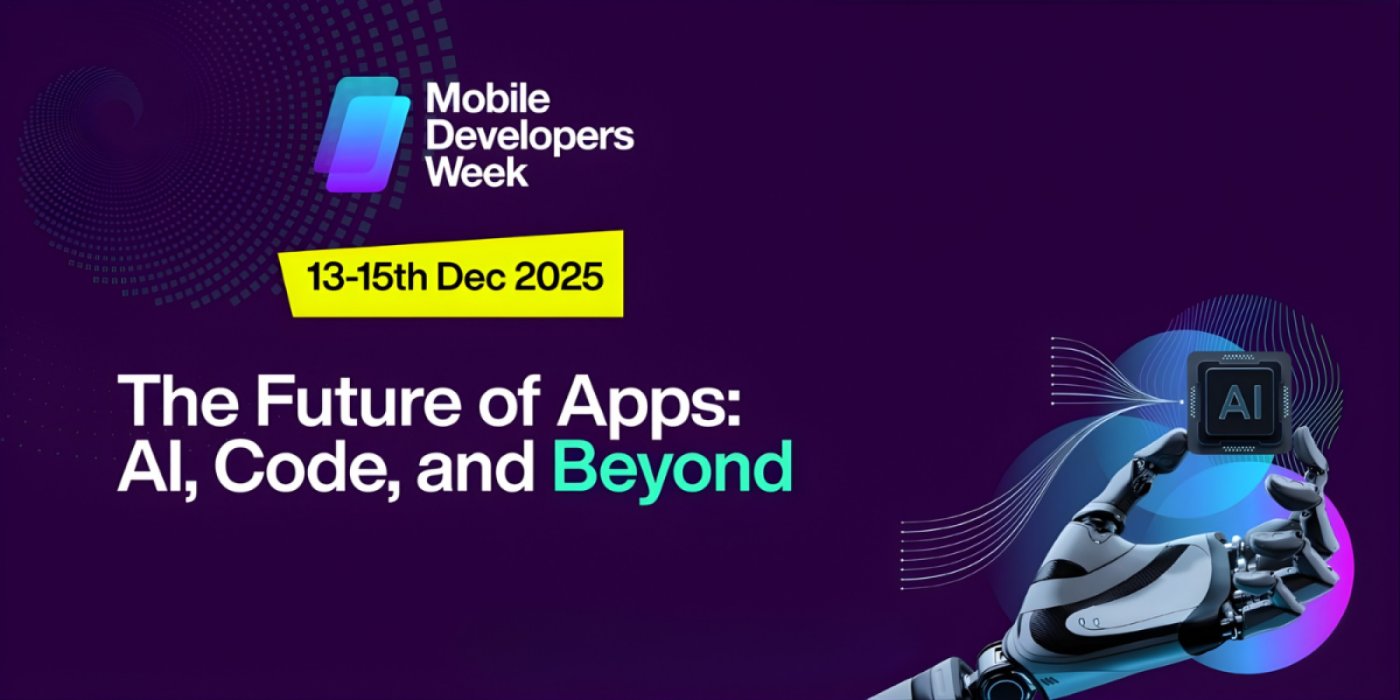 Mobile Developers Week

13-15th Dec 2025

The Future of Apps: AI, Code, and Beyond

AI